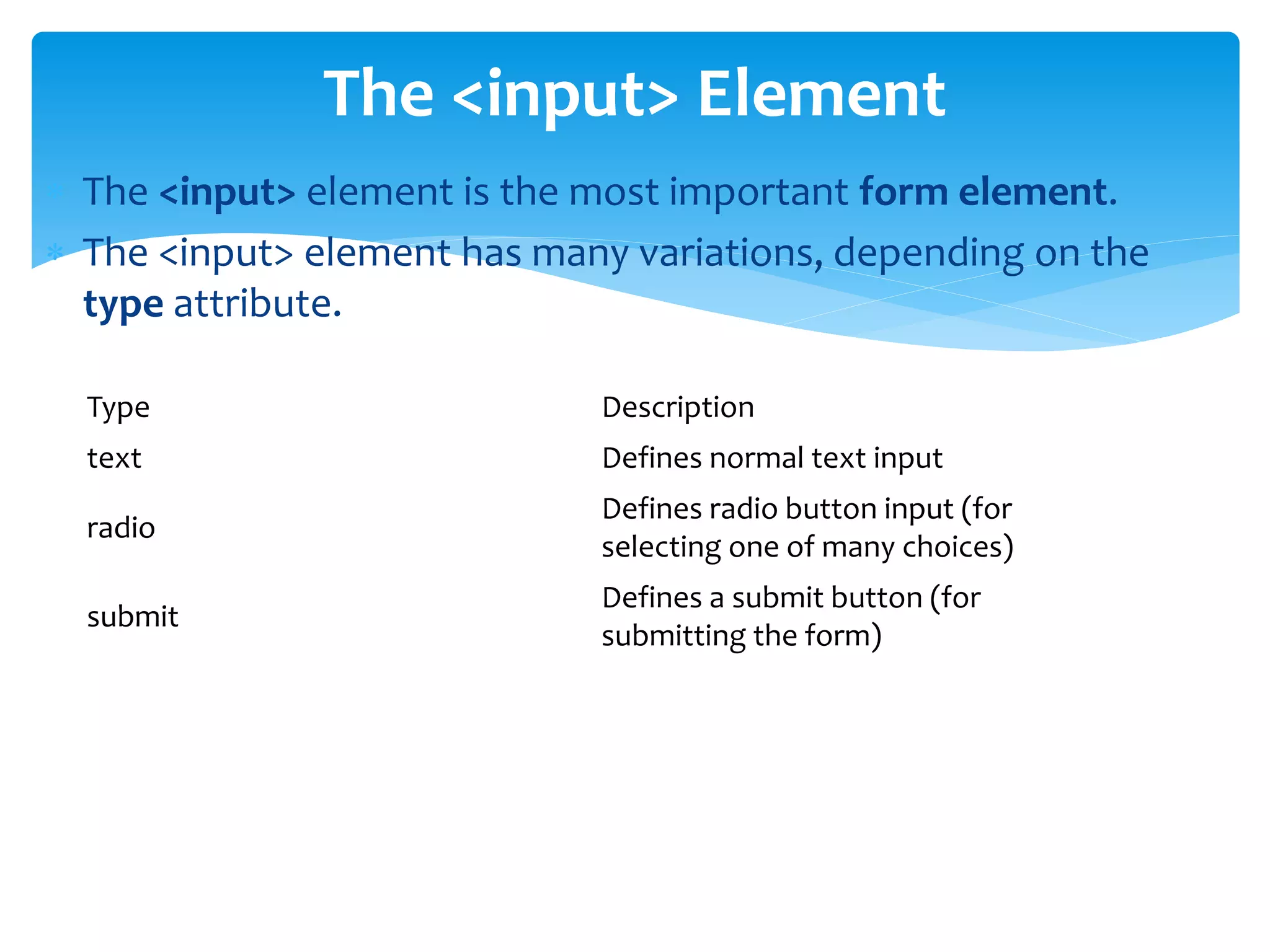 The <input> Element

* The <input> element is the most important form element.
* The <input> element has many variations, depending on the type attribute.

| Type | Description |
|---|---|
| text | Defines normal text input |
| radio | Defines radio button input (for selecting one of many choices) |
| submit | Defines a submit button (for submitting the form) |